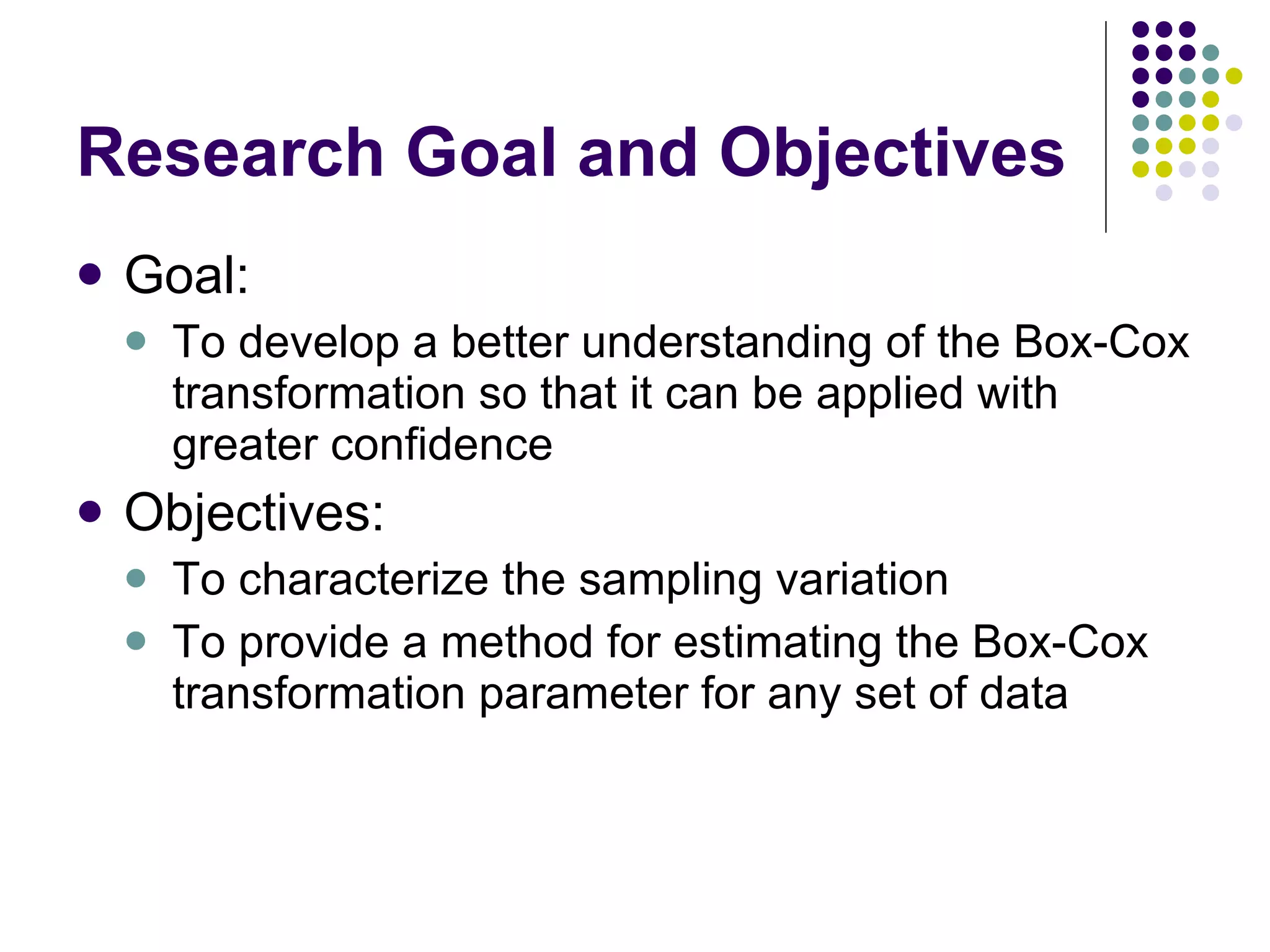 Research Goal and Objectives

- Goal:
  - To develop a better understanding of the Box-Cox transformation so that it can be applied with greater confidence
- Objectives:
  - To characterize the sampling variation
  - To provide a method for estimating the Box-Cox transformation parameter for any set of data